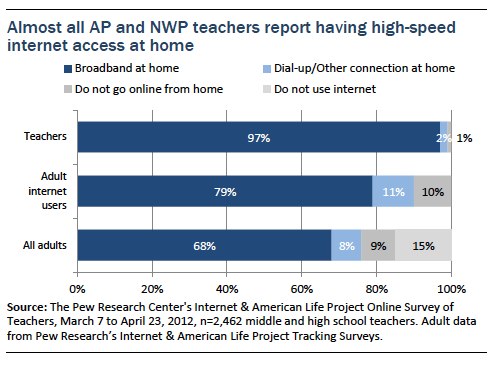 Almost all AP and NWP teachers report having high-speed internet access at home

Broadband at home
Dial-up/Other connection at home
Do not go online from home
Do not use internet

Teachers
97%
2%
1%

Adult internet users
79%
11%
10%

All adults
68%
8%
9%
15%

0%
20%
40%
60%
80%
100%

Source: The Pew Research Center's Internet & American Life Project Online Survey of Teachers, March 7 to April 23, 2012, n=2,462 middle and high school teachers. Adult data from Pew Research's Internet & American Life Project Tracking Surveys.